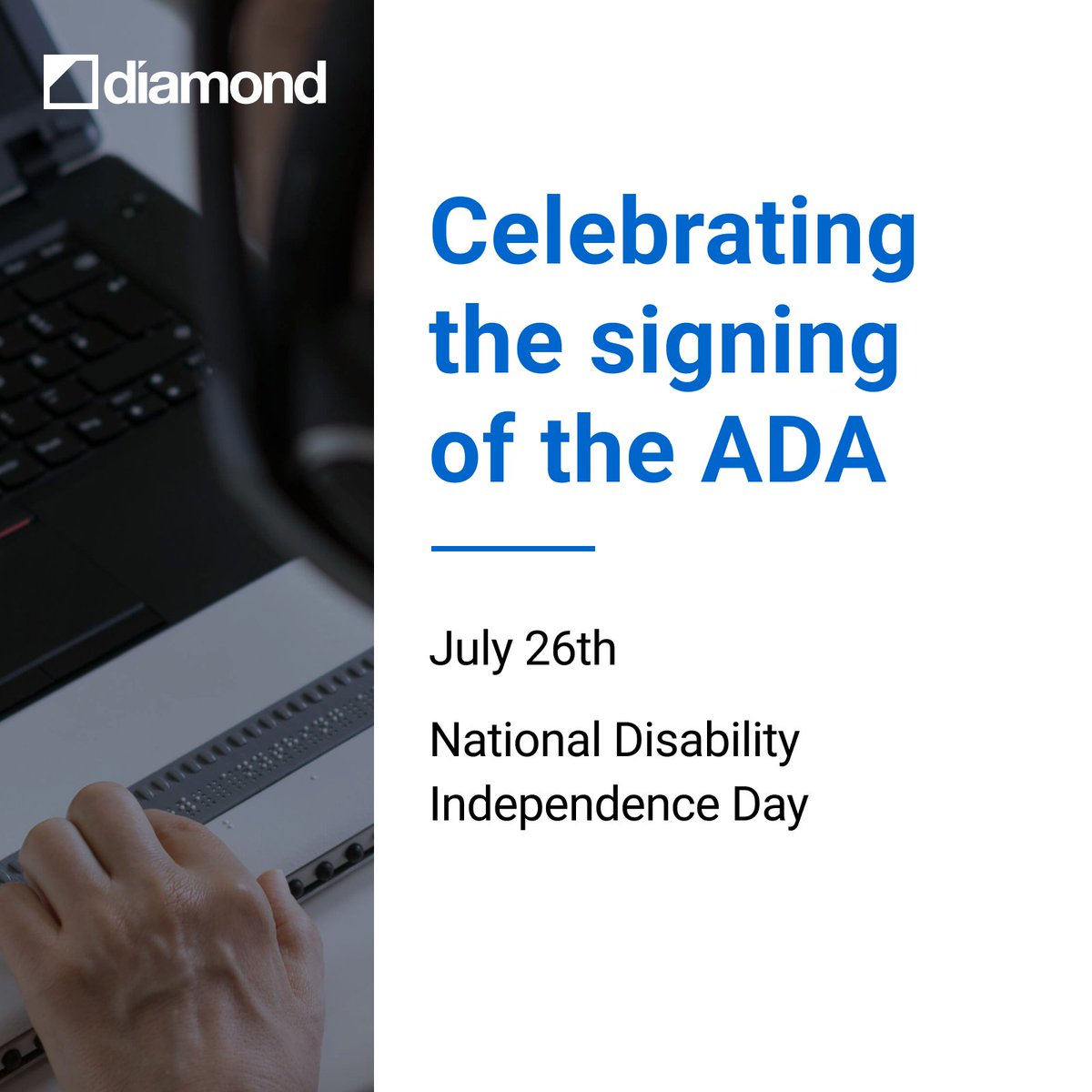 diamond

Celebrating the signing of the ADA

July 26th

National Disability Independence Day